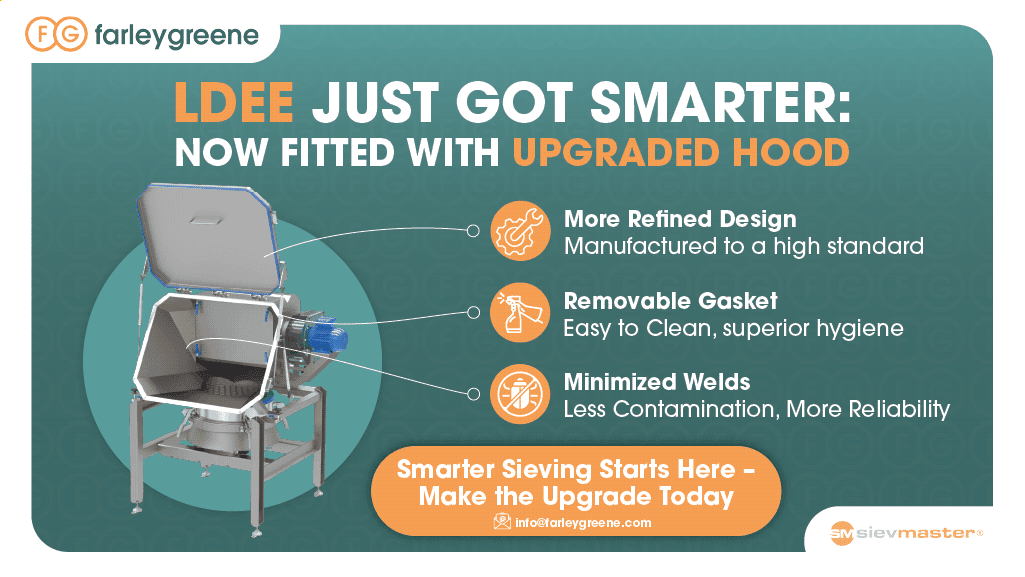 FG farleygreene

LDEE JUST GOT SMARTER: NOW FITTED WITH UPGRADED HOOD

More Refined Design
Manufactured to a high standard

Removable Gasket
Easy to Clean, superior hygiene

Minimized Welds
Less Contamination, More Reliability

Smarter Sieving Starts Here - Make the Upgrade Today

info@farleygreene.com

SM sievmaster®